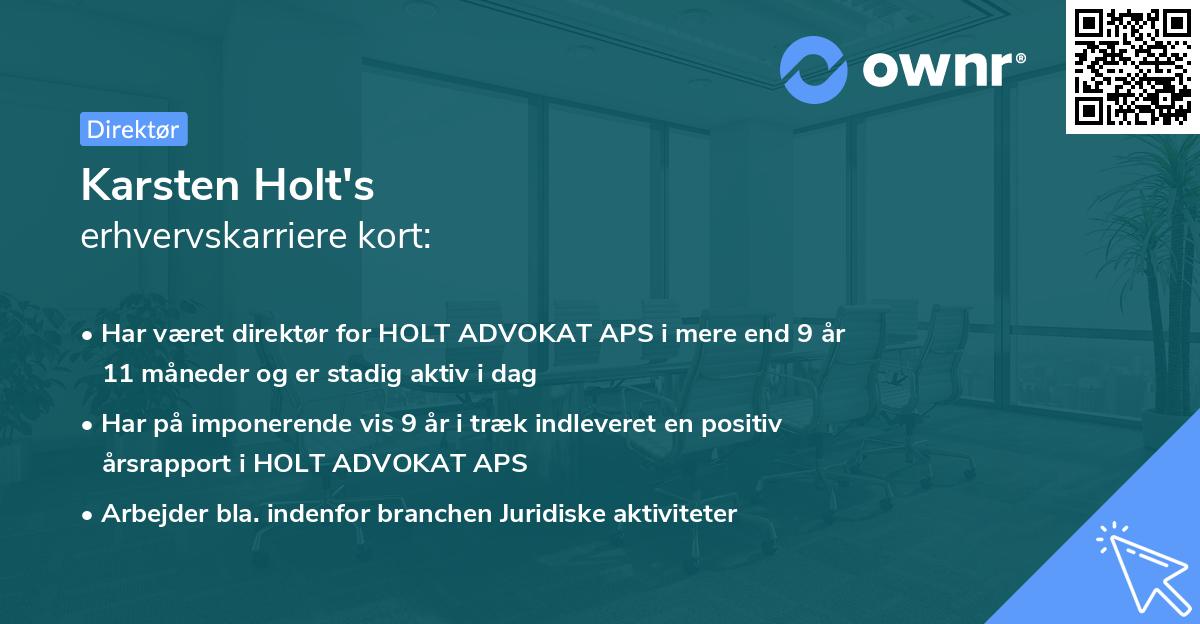 ownr®

Direktør

Karsten Holt's
erhvervskarriere kort:

• Har været direktør for HOLT ADVOKAT APS i mere end 9 år 11 måneder og er stadig aktiv i dag

• Har på imponerende vis 9 år i træk indleveret en positiv årsrapport i HOLT ADVOKAT APS

• Arbejder bla. indenfor branchen Juridiske aktiviteter